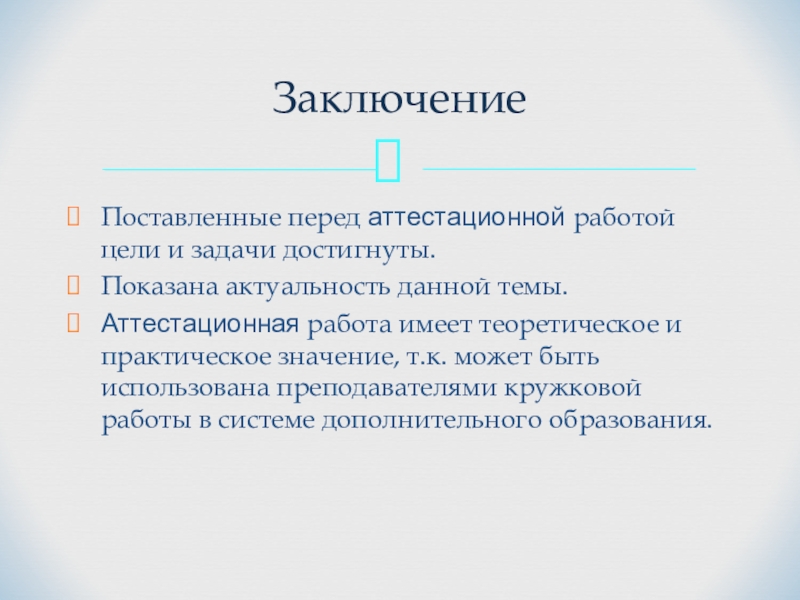 Заключение

Поставленные перед аттестационной работой цели и задачи достигнуты.

Показана актуальность данной темы.

Аттестационная работа имеет теоретическое и практическое значение, т.к. может быть использована преподавателями кружковой работы в системе дополнительного образования.